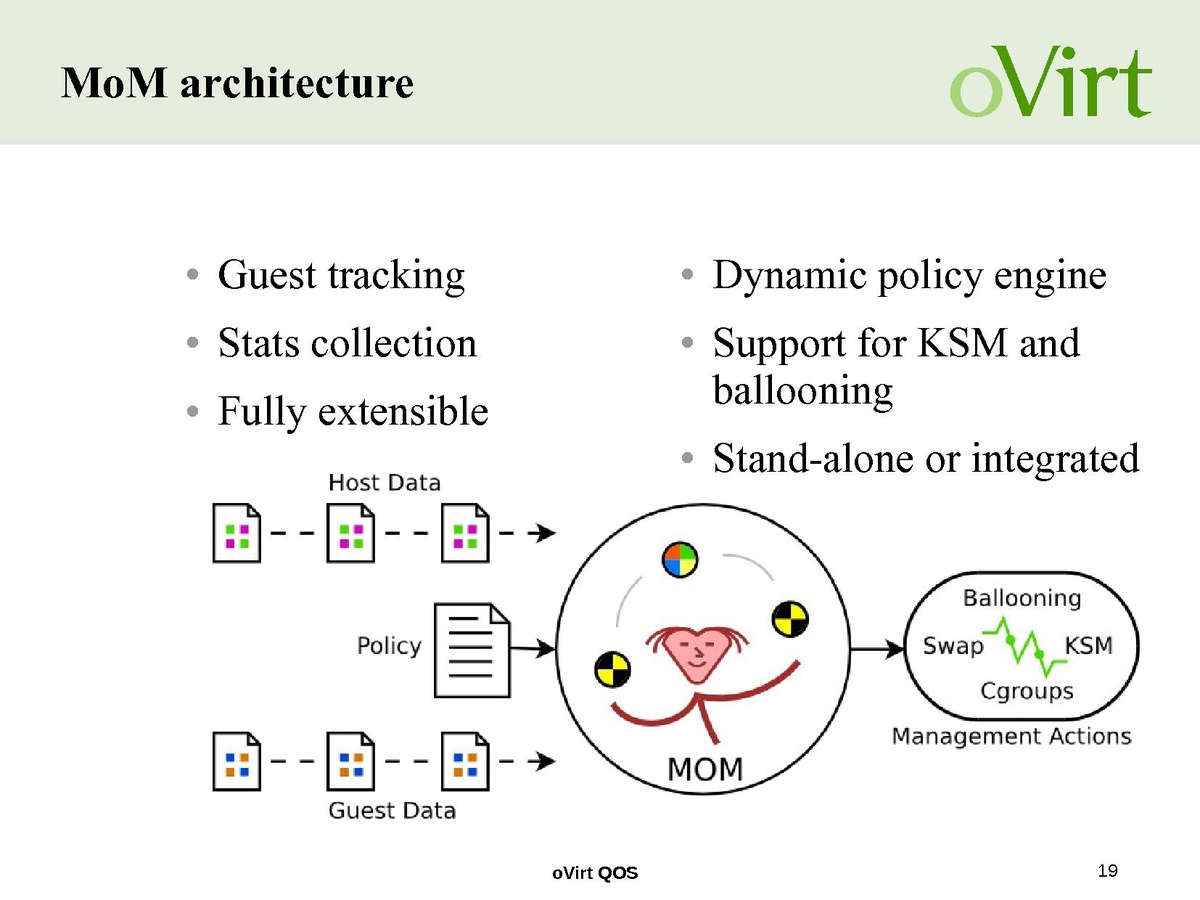 MoM architecture

oVirt

• Guest tracking
• Stats collection
• Fully extensible

• Dynamic policy engine
• Support for KSM and ballooning
• Stand-alone or integrated

Host Data

Policy

Guest Data

MOM

Ballooning
Swap
KSM
Cgroups
Management Actions

oVirt QOS

19